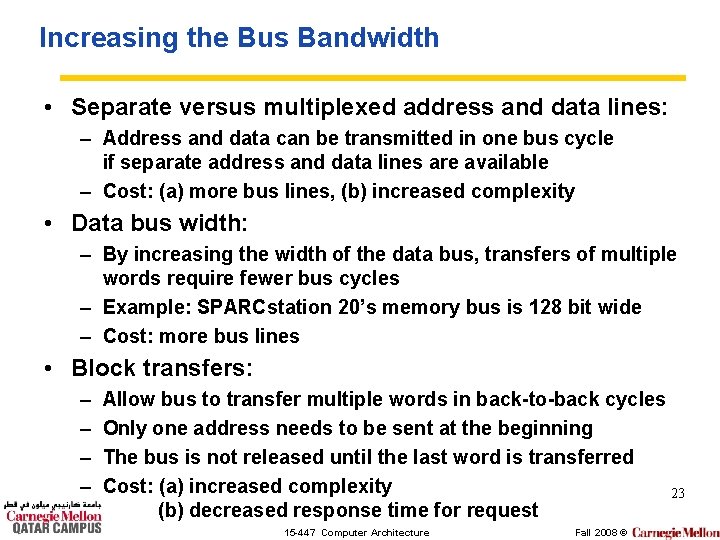 Increasing the Bus Bandwidth

• Separate versus multiplexed address and data lines:
  – Address and data can be transmitted in one bus cycle if separate address and data lines are available
  – Cost: (a) more bus lines, (b) increased complexity

• Data bus width:
  – By increasing the width of the data bus, transfers of multiple words require fewer bus cycles
  – Example: SPARCstation 20's memory bus is 128 bit wide
  – Cost: more bus lines

• Block transfers:
  – Allow bus to transfer multiple words in back-to-back cycles
  – Only one address needs to be sent at the beginning
  – The bus is not released until the last word is transferred
  – Cost: (a) increased complexity
  (b) decreased response time for request

23

جامعة كارنيجي ميلون في قطر
Carnegie Mellon
QATAR CAMPUS

15-447 Computer Architecture

Fall 2008 © Carnegie Mellon